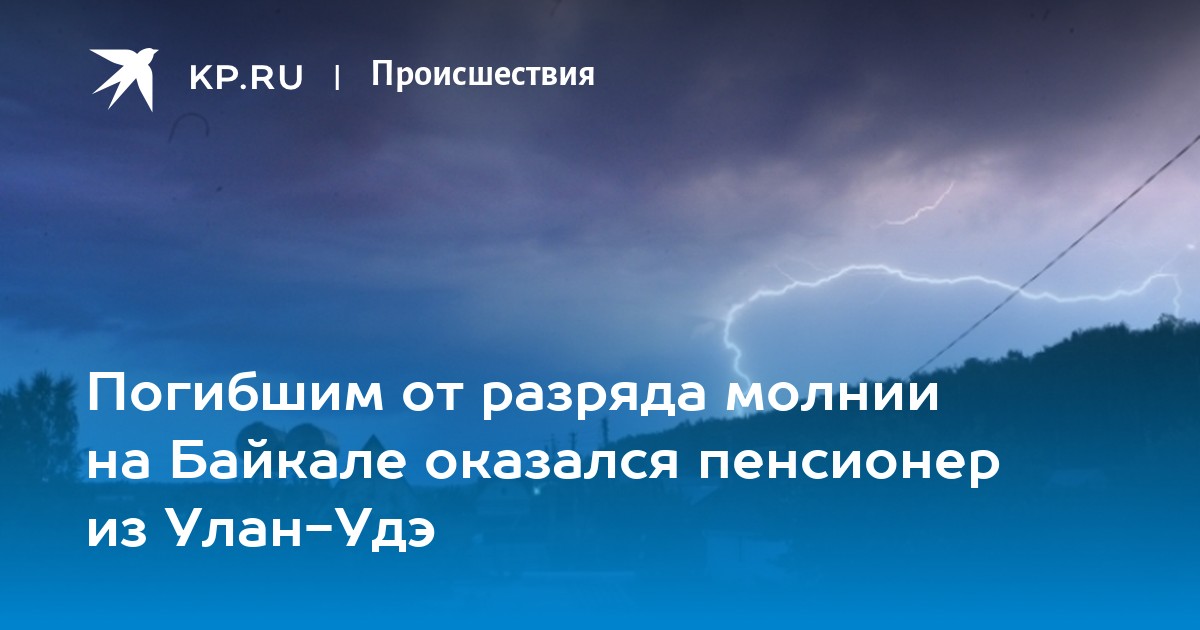 KP.RU | Происшествия

Погибшим от разряда молнии на Байкале оказался пенсионер из Улан-Удэ